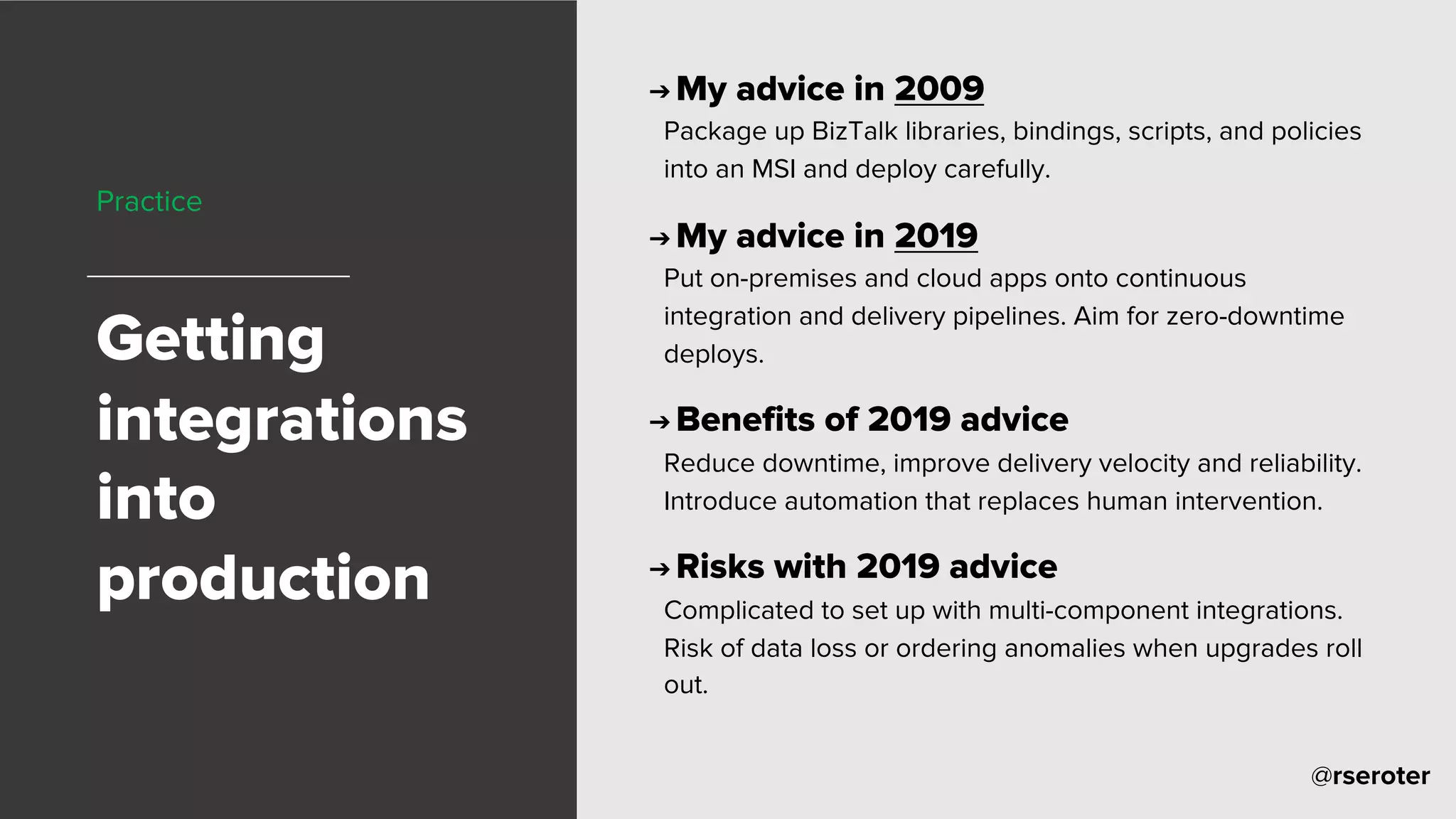 Practice

Getting integrations into production

→ My advice in 2009

Package up BizTalk libraries, bindings, scripts, and policies into an MSI and deploy carefully.

→ My advice in 2019

Put on-premises and cloud apps onto continuous integration and delivery pipelines. Aim for zero-downtime deploys.

→ Benefits of 2019 advice

Reduce downtime, improve delivery velocity and reliability. Introduce automation that replaces human intervention.

→ Risks with 2019 advice

Complicated to set up with multi-component integrations. Risk of data loss or ordering anomalies when upgrades roll out.

@rseroter